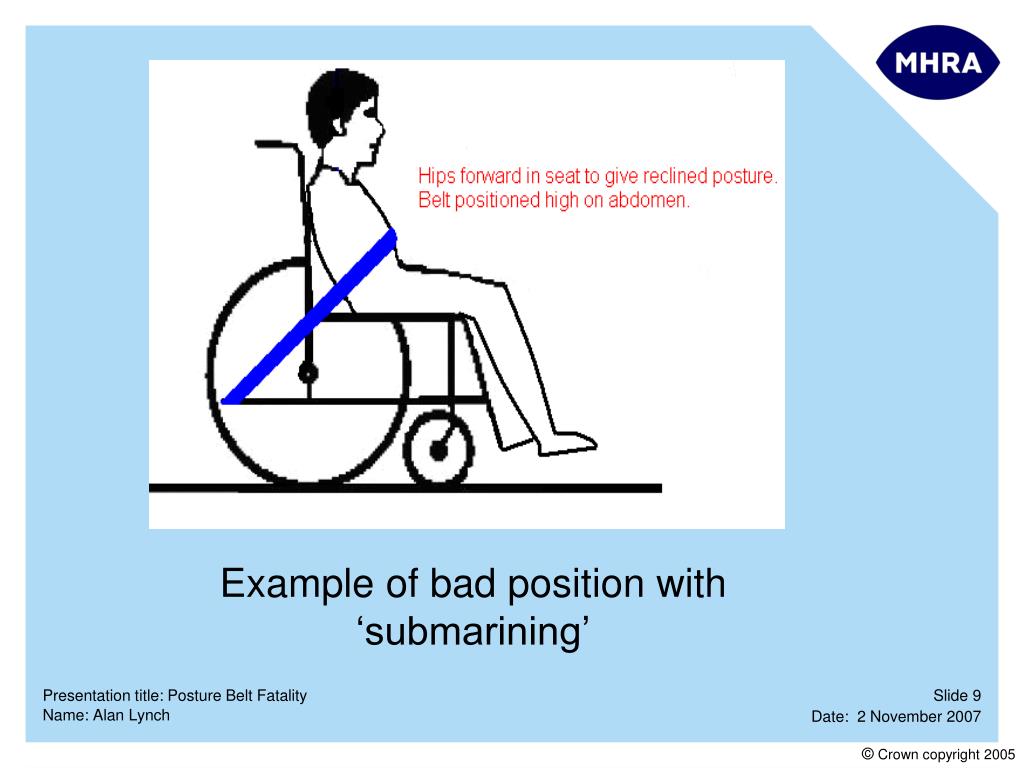 MHRA

Hips forward in seat to give reclined posture.
Belt positioned high on abdomen.

Example of bad position with ‘submarining’

Presentation title: Posture Belt Fatality
Name: Alan Lynch

Slide 9
Date: 2 November 2007

© Crown copyright 2005